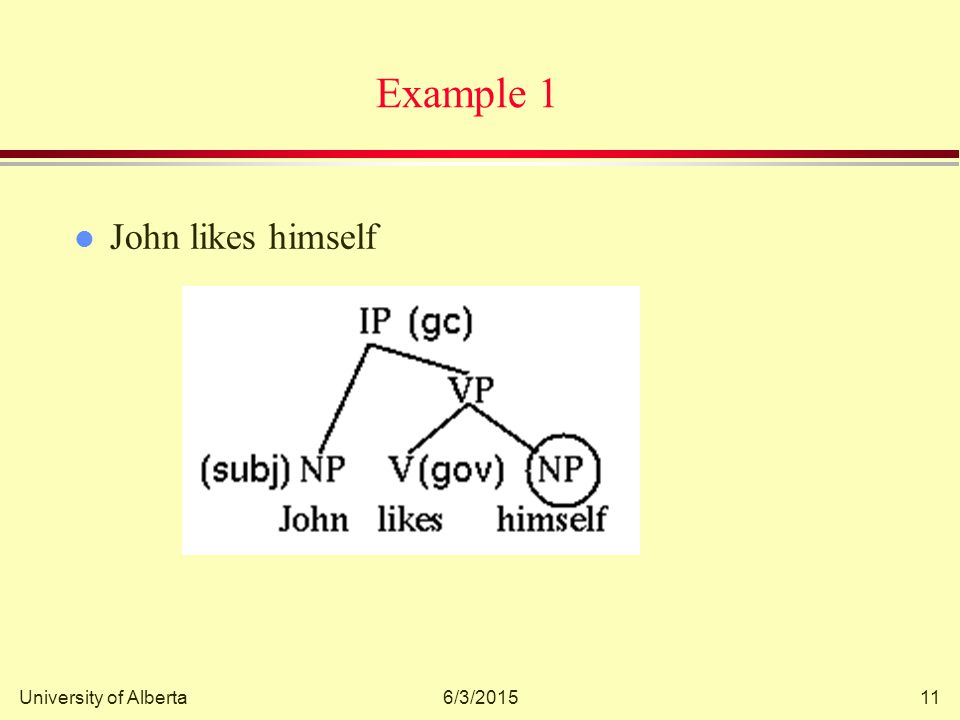 Example 1

John likes himself

IP (gc)

VP

(subj) NP

V(gov)

NP

John likes himself

University of Alberta

6/3/2015

11